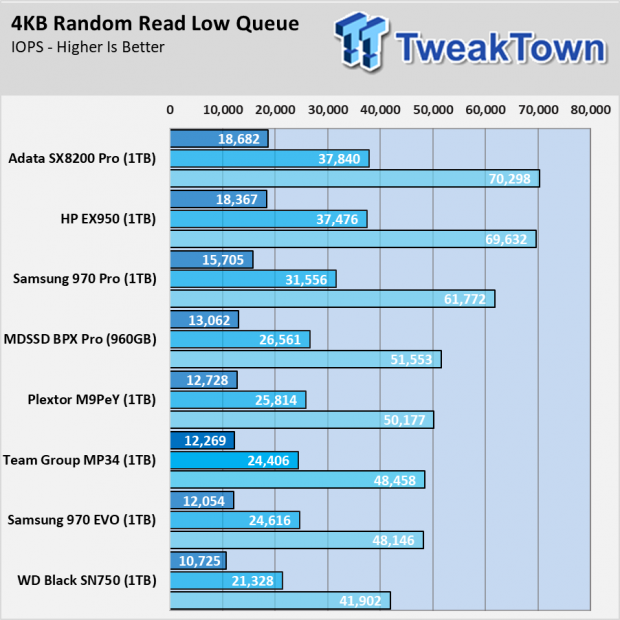 4KB Random Read Low Queue
IOPS - Higher Is Better

TweakTown

0 10,000 20,000 30,000 40,000 50,000 60,000 70,000 80,000

Adata SX8200 Pro (1TB)
18,682
37,840
70,298

HP EX950 (1TB)
18,367
37,476
69,632

Samsung 970 Pro (1TB)
15,705
31,556
61,772

MDSSD BPX Pro (960GB)
13,062
26,561
51,553

Plextor M9PeY (1TB)
12,728
25,814
50,177

Team Group MP34 (1TB)
12,269
24,406
48,458

Samsung 970 EVO (1TB)
12,054
24,616
48,146

WD Black SN750 (1TB)
10,725
21,328
41,902